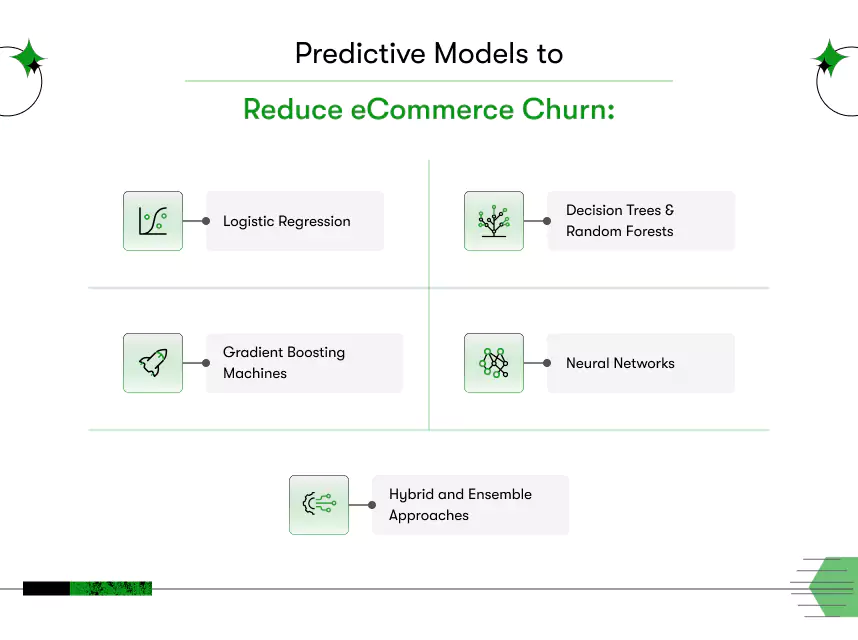 Predictive Models to

Reduce eCommerce Churn:

Logistic Regression

Decision Trees & Random Forests

Gradient Boosting Machines

Neural Networks

Hybrid and Ensemble Approaches